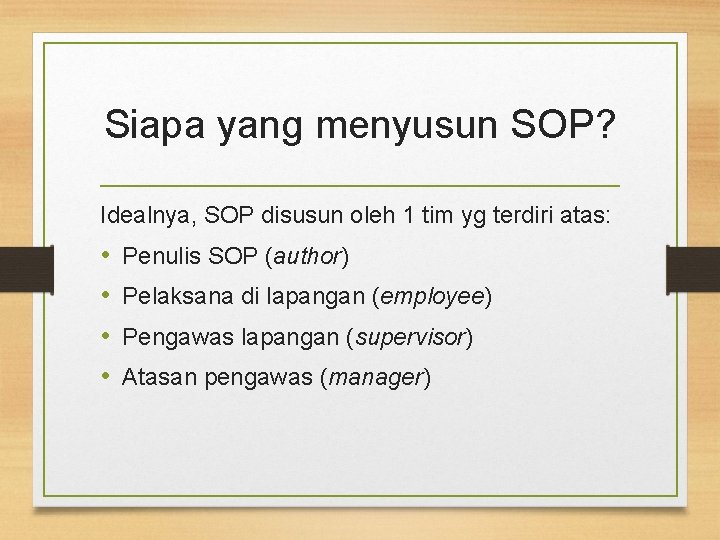 Siapa yang menyusun SOP?

Idealnya, SOP disusun oleh 1 tim yg terdiri atas:

• Penulis SOP (author)
• Pelaksana di lapangan (employee)
• Pengawas lapangan (supervisor)
• Atasan pengawas (manager)